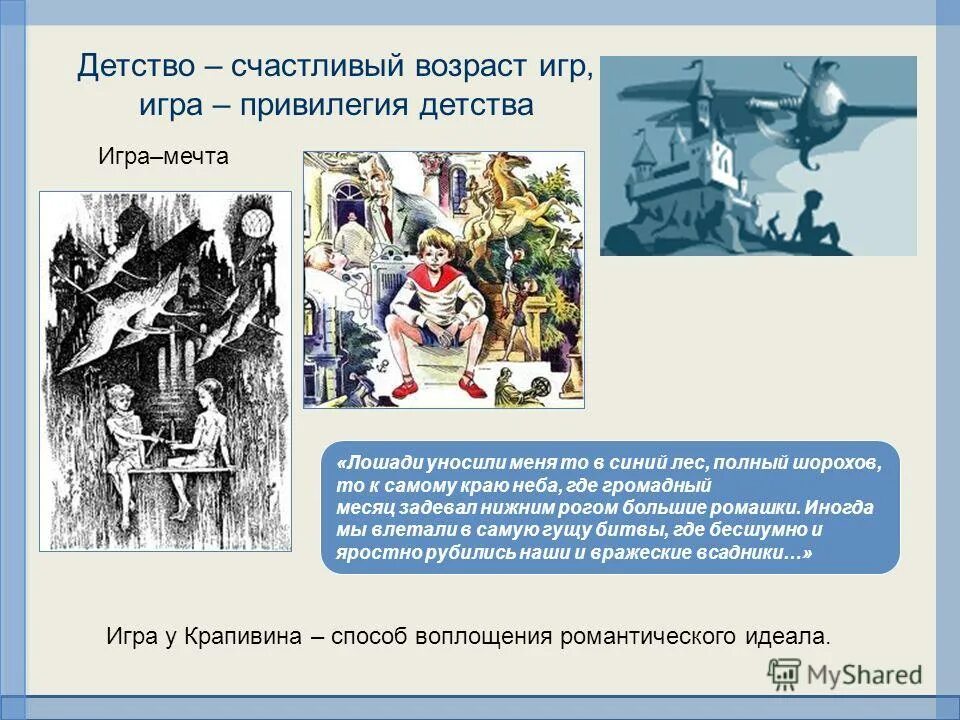 Детство – счастливый возраст игр, игра – привилегия детства

Игра–мечта

«Лошади уносили меня то в синий лес, полный шорохов, то к самому краю неба, где громадный месяц задевал нижним рогом большие ромашки. Иногда мы влетали в самую гущу битвы, где бесшумно и яростно рубились наши и вражеские всадники…»

Игра у Крапивина – способ воплощения романтического идеала.

MyShared